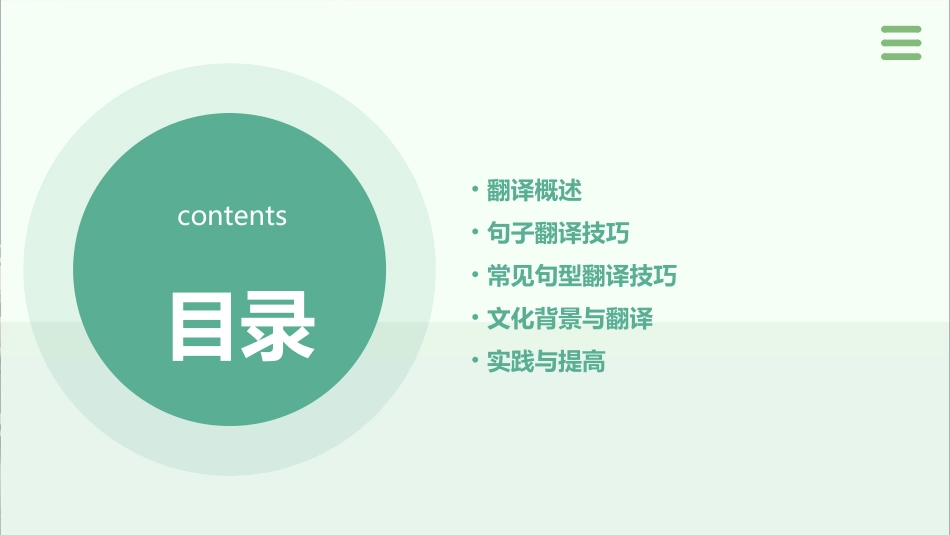 contents

目录

• 翻译概述
• 句子翻译技巧
• 常见句型翻译技巧
• 文化背景与翻译
• 实践与提高